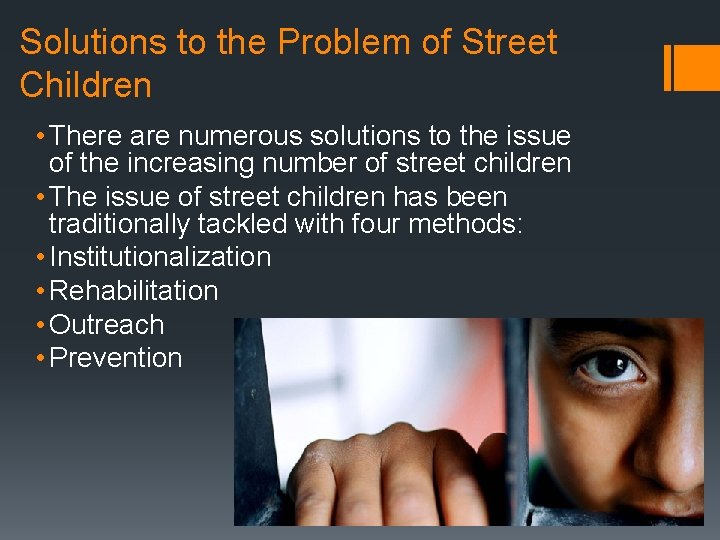 Solutions to the Problem of Street Children

• There are numerous solutions to the issue of the increasing number of street children
• The issue of street children has been traditionally tackled with four methods:
• Institutionalization
• Rehabilitation
• Outreach
• Prevention